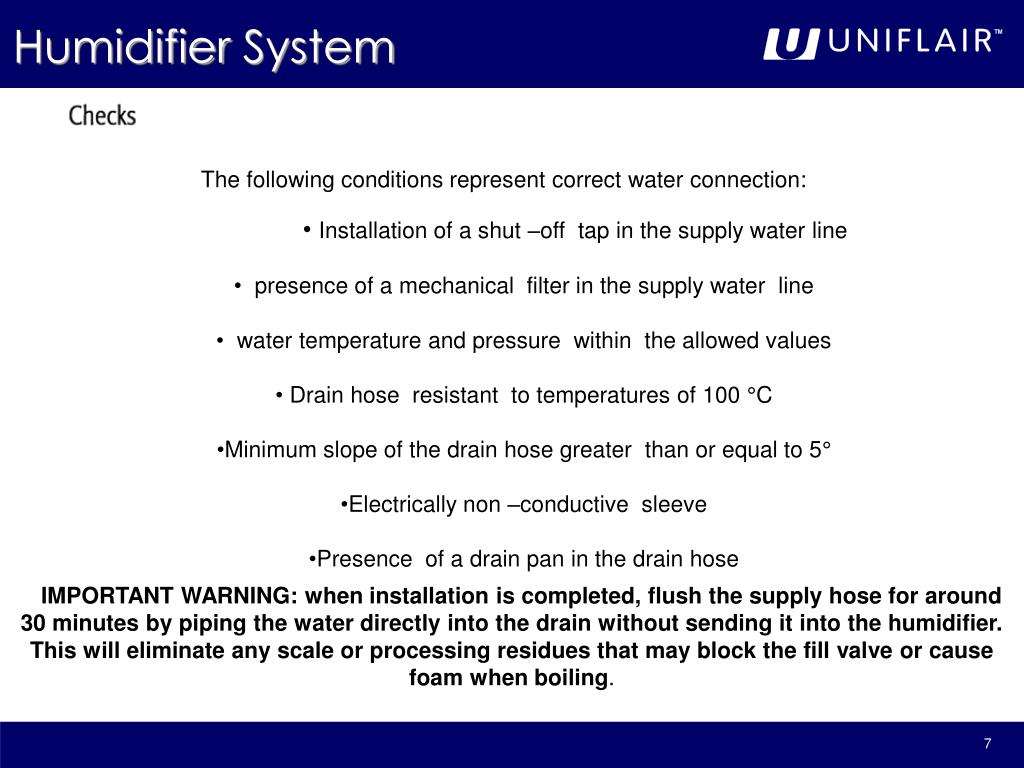 Humidifier System

UNIFLAIR™

Checks

The following conditions represent correct water connection:

• Installation of a shut –off tap in the supply water line

• presence of a mechanical filter in the supply water line

• water temperature and pressure within the allowed values

• Drain hose resistant to temperatures of 100 °C

•Minimum slope of the drain hose greater than or equal to 5°

•Electrically non –conductive sleeve

•Presence of a drain pan in the drain hose

IMPORTANT WARNING: when installation is completed, flush the supply hose for around 30 minutes by piping the water directly into the drain without sending it into the humidifier. This will eliminate any scale or processing residues that may block the fill valve or cause foam when boiling.

7